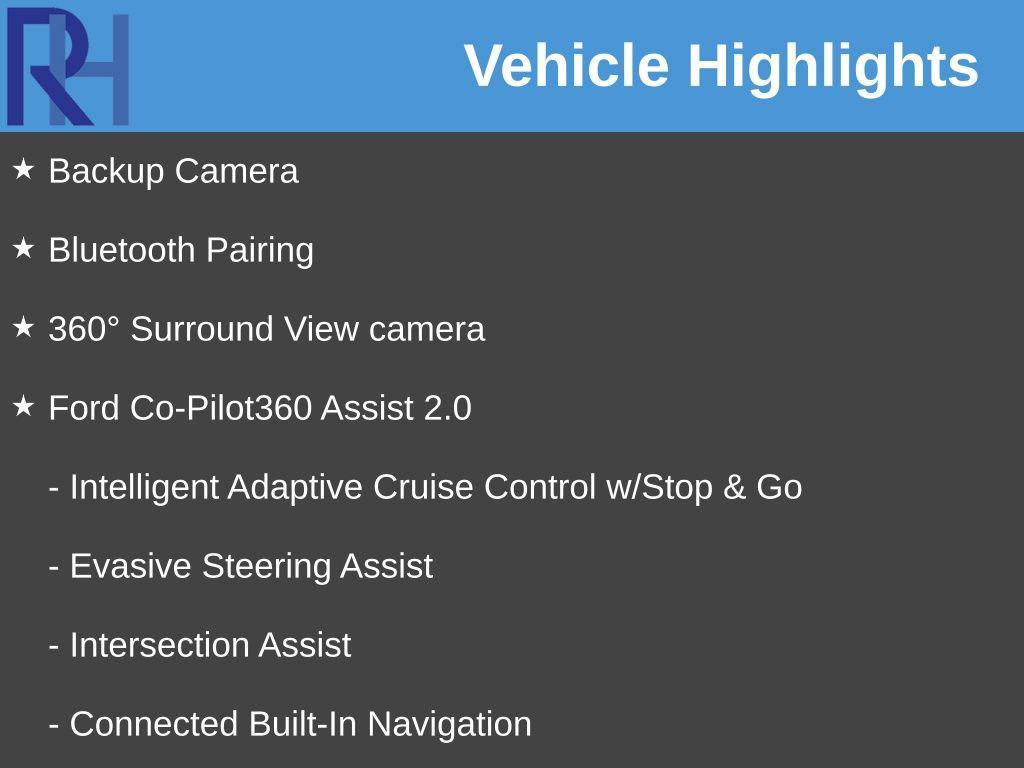 RH

Vehicle Highlights

★ Backup Camera

★ Bluetooth Pairing

★ 360° Surround View camera

★ Ford Co-Pilot360 Assist 2.0

- Intelligent Adaptive Cruise Control w/Stop & Go

- Evasive Steering Assist

- Intersection Assist

- Connected Built-In Navigation